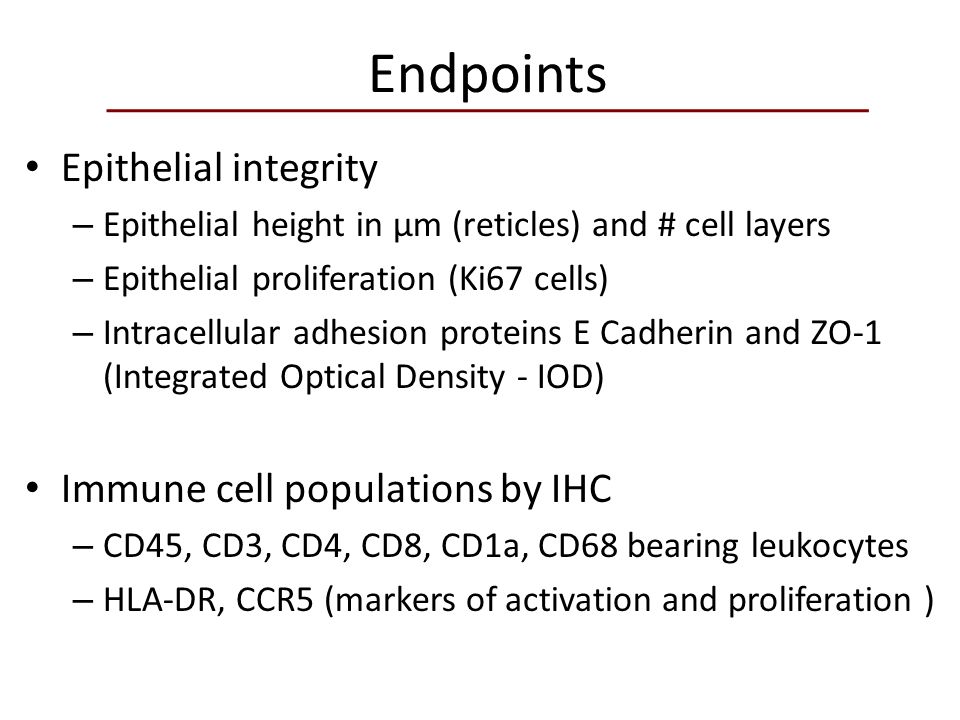 Endpoints

• Epithelial integrity
– Epithelial height in µm (reticles) and # cell layers
– Epithelial proliferation (Ki67 cells)
– Intracellular adhesion proteins E Cadherin and ZO-1 (Integrated Optical Density - IOD)

• Immune cell populations by IHC
– CD45, CD3, CD4, CD8, CD1a, CD68 bearing leukocytes
– HLA-DR, CCR5 (markers of activation and proliferation )